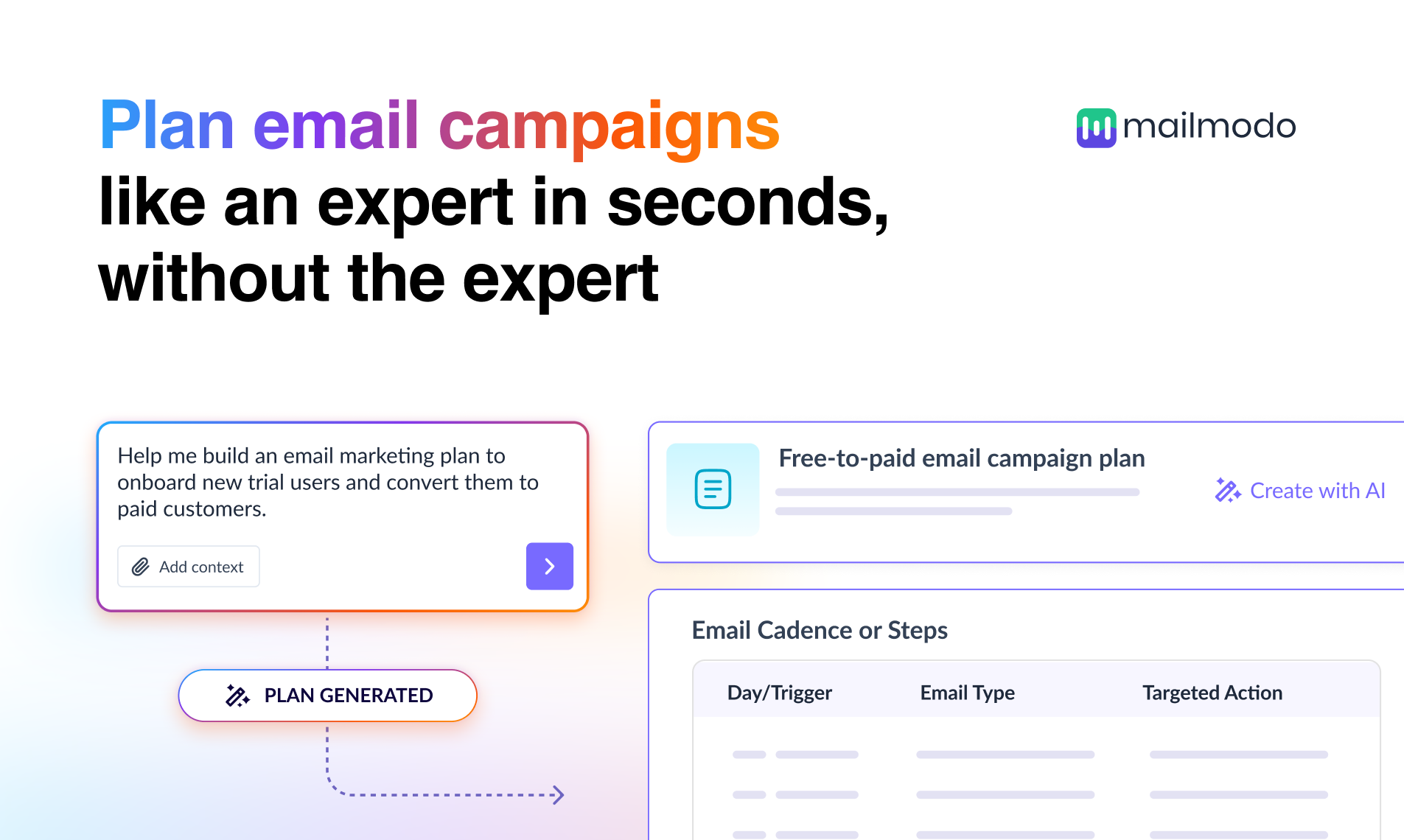 Plan email campaigns like an expert in seconds, without the expert

mailmodo

Help me build an email marketing plan to onboard new trial users and convert them to paid customers.

Add context

PLAN GENERATED

Free-to-paid email campaign plan

Create with AI

Email Cadence or Steps

| Day/Trigger | Email Type | Targeted Action |
|---|---|---|